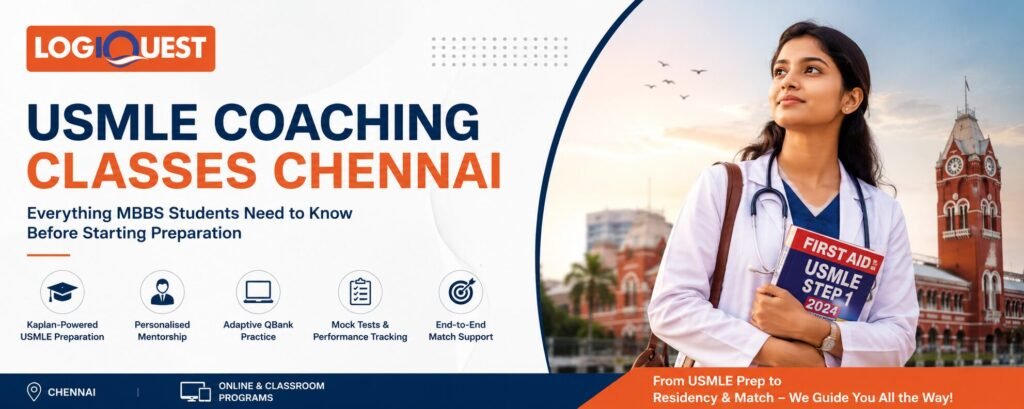 LOGIQUEST

USMLE COACHING CLASSES CHENNAI

Everything MBBS Students Need to Know Before Starting Preparation

Kaplan-Powered USMLE Preparation

Personalised Mentorship

Adaptive QBank Practice

Mock Tests & Performance Tracking

End-to-End Match Support

FIRST AID USMLE STEP 1 2024

CHENNAI

ONLINE & CLASSROOM PROGRAMS

From USMLE Prep to Residency & Match – We Guide You All the Way!